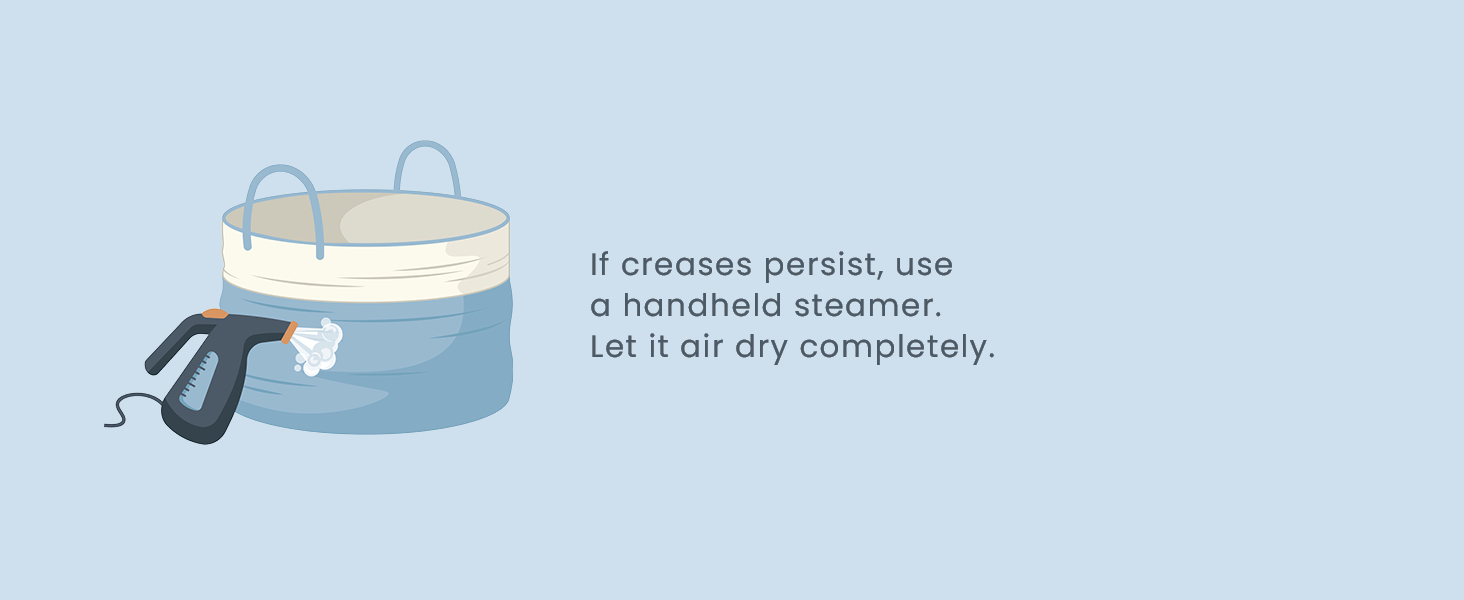 If creases persist, use a handheld steamer. Let it air dry completely.